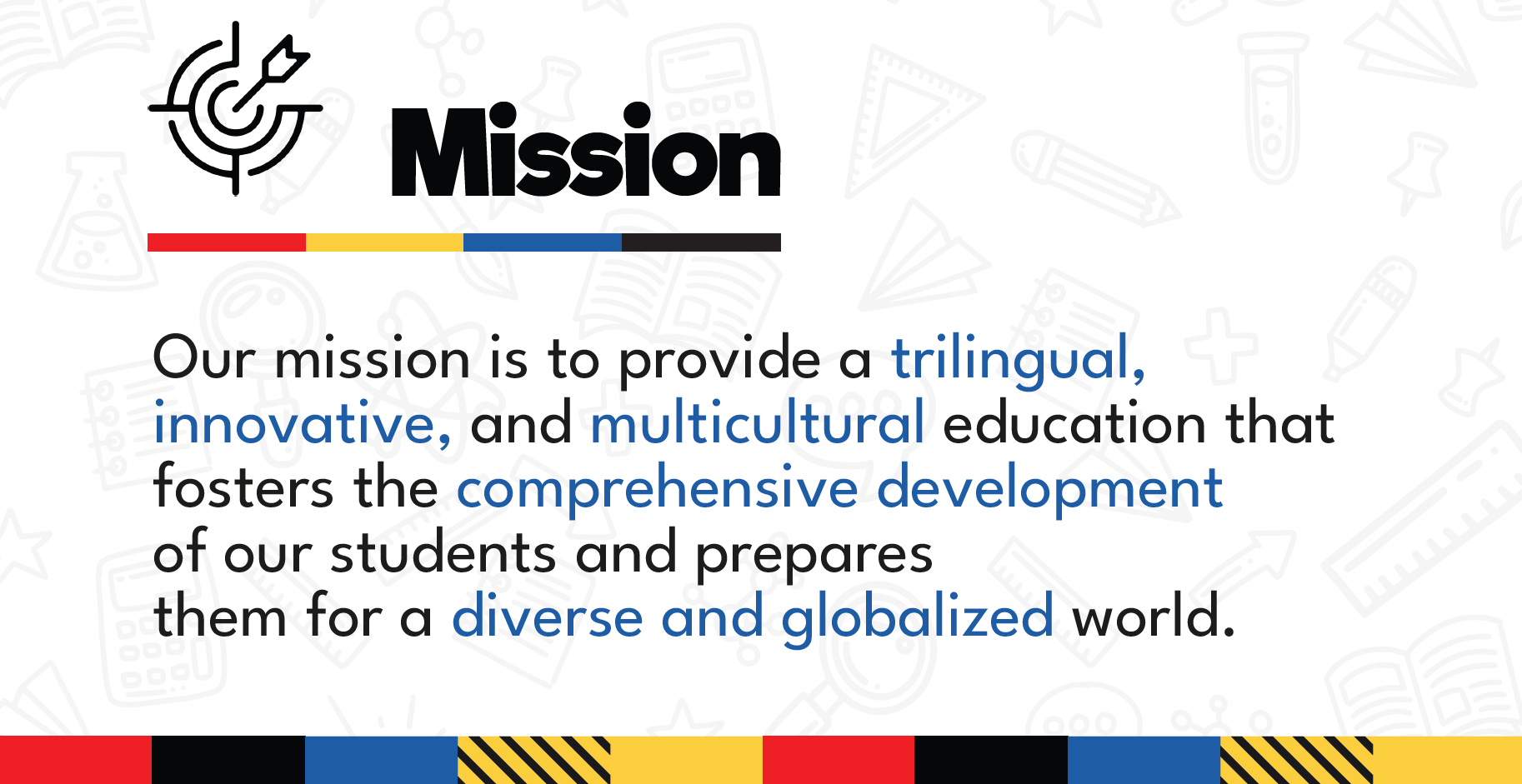 Mission

Our mission is to provide a trilingual, innovative, and multicultural education that fosters the comprehensive development of our students and prepares them for a diverse and globalized world.